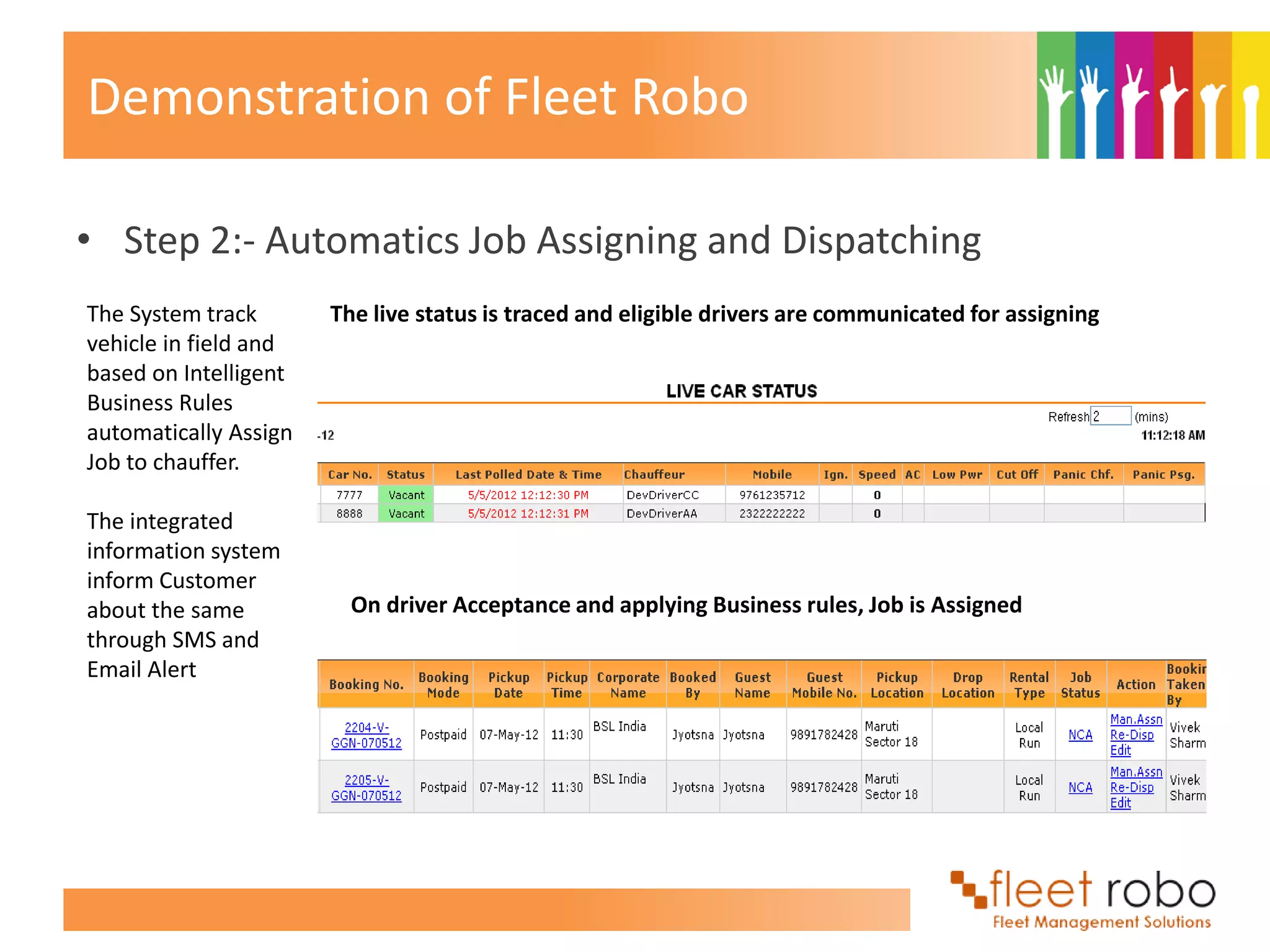 Demonstration of Fleet Robo

• Step 2:- Automatics Job Assigning and Dispatching

The System track vehicle in field and based on Intelligent Business Rules automatically Assign Job to chauffer.

The integrated information system inform Customer about the same through SMS and Email Alert

The live status is traced and eligible drivers are communicated for assigning

LIVE CAR STATUS

Refresh 2 (mins)

-12

11:12:18 AM

| Car No. | Status | Last Polled Date & Time | Chauffeur | Mobile | Ign. | Speed | AC | Low Pwr | Cut Off | Panic Chf. | Panic Psg. |
|---|---|---|---|---|---|---|---|---|---|---|---|
| 7777 | Vacant | 5/5/2012 12:12:30 PM | DevDriverCC | 9761235712 | | 0 | | | | | |
| 8888 | Vacant | 5/5/2012 12:12:31 PM | DevDriverAA | 2322222222 | | 0 | | | | | |

On driver Acceptance and applying Business rules, Job is Assigned

| Booking No. | Booking Mode | Pickup Date | Pickup Time | Corporate Name | Booked By | Guest Name | Guest Mobile No. | Pickup Location | Drop Location | Rental Type | Job Status | Action | Bookir Taken By |
|---|---|---|---|---|---|---|---|---|---|---|---|---|---|
| 2204-V-GGN-070512 | Postpaid | 07-May-12 | 11:30 | BSL India | Jyotsna | Jyotsna | 9891782428 | Maruti Sector 18 | | Local Run | NCA | Man.Assn Re-Disp Edit | Vivek Sharm |
| 2205-V-GGN-070512 | Postpaid | 07-May-12 | 11:30 | BSL India | Jyotsna | Jyotsna | 9891782428 | Maruti Sector 18 | | Local Run | NCA | Man.Assn Re-Disp Edit | Vivek Sharm |

fleet robo
Fleet Management Solutions